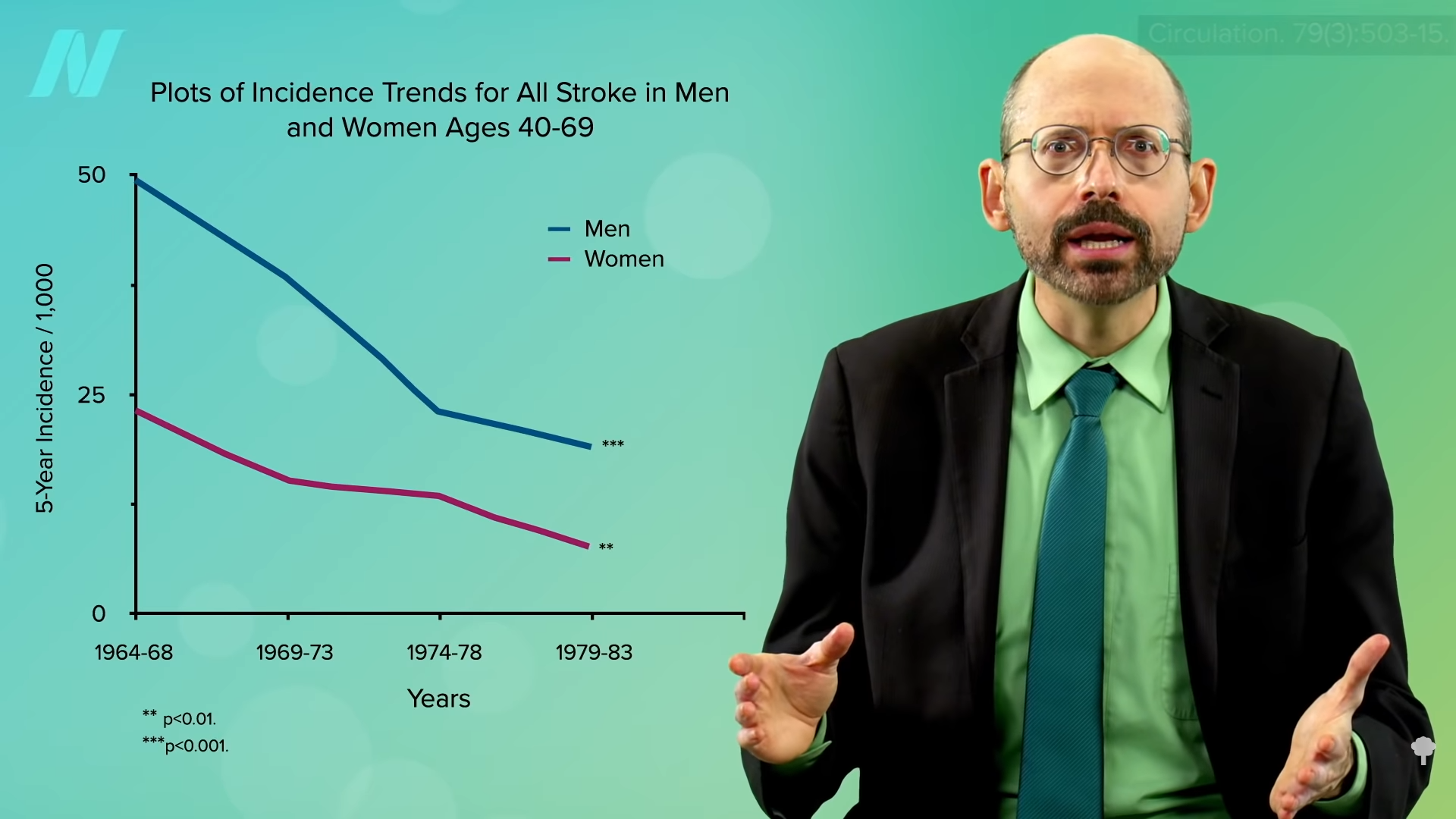 Circulation. 79(3):503-15.

Plots of Incidence Trends for All Stroke in Men and Women Ages 40-69

5-Year Incidence / 1,000

50

25

0

Men
Women

***

**

1964-68
1969-73
1974-78
1979-83

Years

** p<0.01.
***p<0.001.